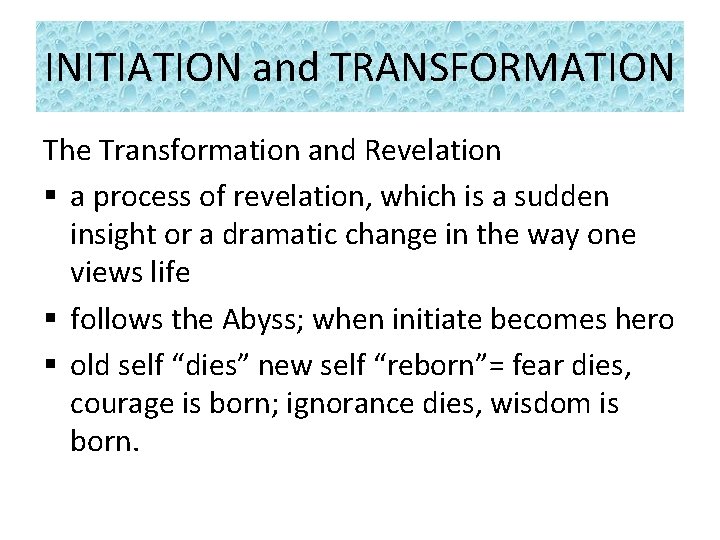 INITIATION and TRANSFORMATION

The Transformation and Revelation

▪ a process of revelation, which is a sudden insight or a dramatic change in the way one views life

▪ follows the Abyss; when initiate becomes hero

▪ old self “dies” new self “reborn”= fear dies, courage is born; ignorance dies, wisdom is born.